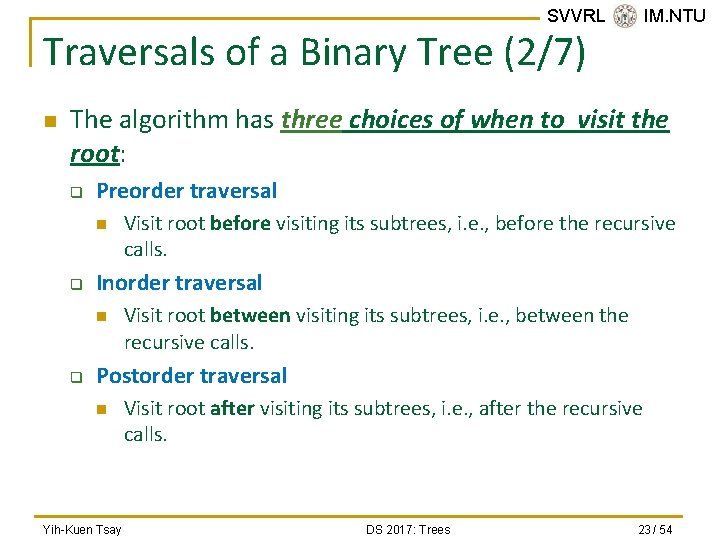 SVVRL IM.NTU

Traversals of a Binary Tree (2/7)

The algorithm has three choices of when to visit the root:

Preorder traversal

Visit root before visiting its subtrees, i.e., before the recursive calls.

Inorder traversal

Visit root between visiting its subtrees, i.e., between the recursive calls.

Postorder traversal

Visit root after visiting its subtrees, i.e., after the recursive calls.

Yih-Kuen Tsay DS 2017: Trees 23 / 54